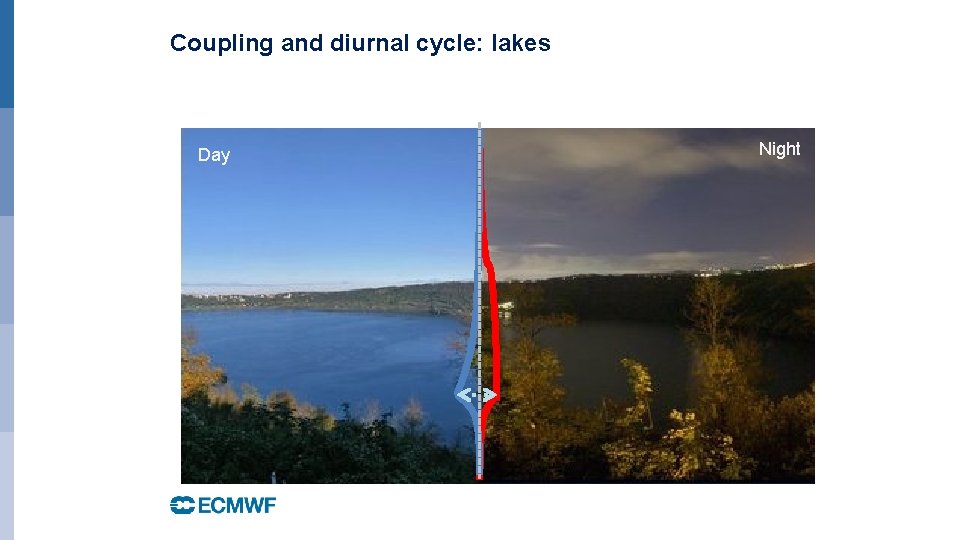 Coupling and diurnal cycle: lakes

Day

Night

ECMWF